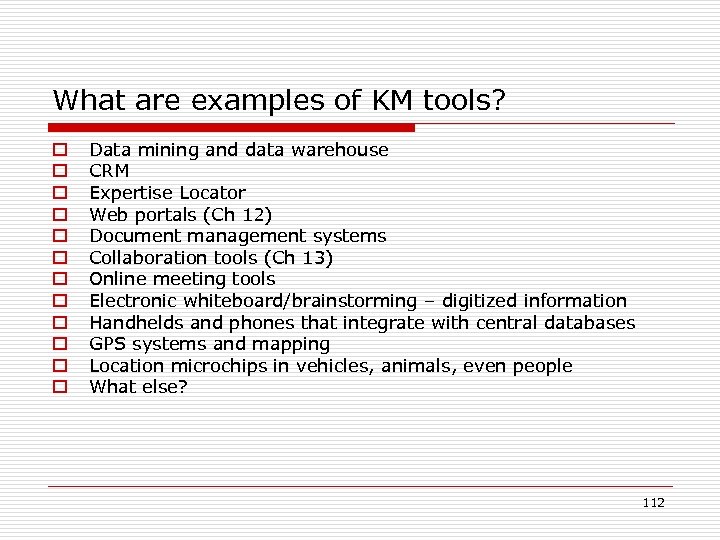 What are examples of KM tools?

- Data mining and data warehouse
- CRM
- Expertise Locator
- Web portals (Ch 12)
- Document management systems
- Collaboration tools (Ch 13)
- Online meeting tools
- Electronic whiteboard/brainstorming – digitized information
- Handhelds and phones that integrate with central databases
- GPS systems and mapping
- Location microchips in vehicles, animals, even people
- What else?

112